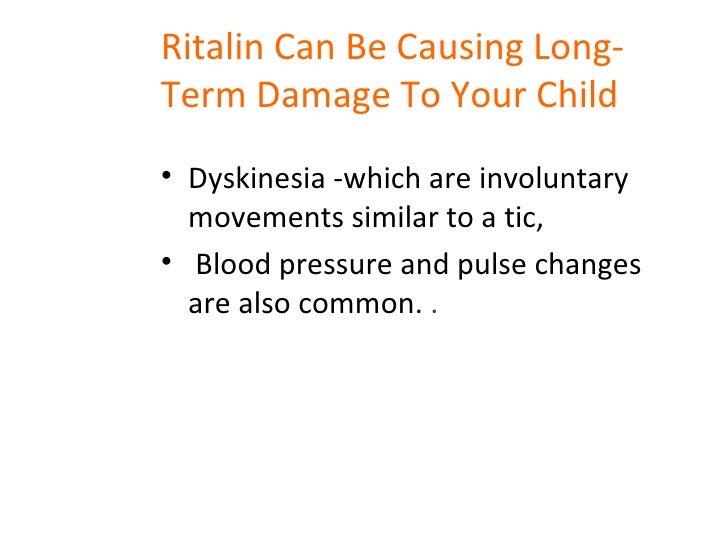 Ritalin Can Be Causing Long-Term Damage To Your Child

• Dyskinesia -which are involuntary movements similar to a tic,
• Blood pressure and pulse changes are also common. .